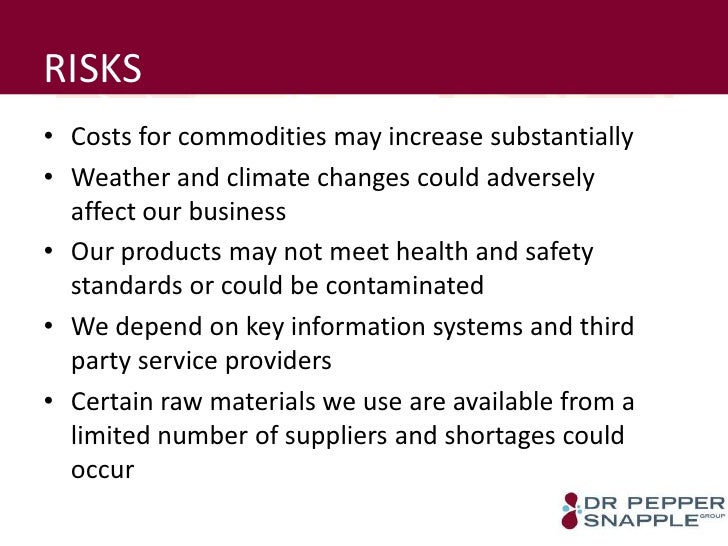 RISKS

• Costs for commodities may increase substantially
• Weather and climate changes could adversely affect our business
• Our products may not meet health and safety standards or could be contaminated
• We depend on key information systems and third party service providers
• Certain raw materials we use are available from a limited number of suppliers and shortages could occur

DR PEPPER SNAPPLE GROUP